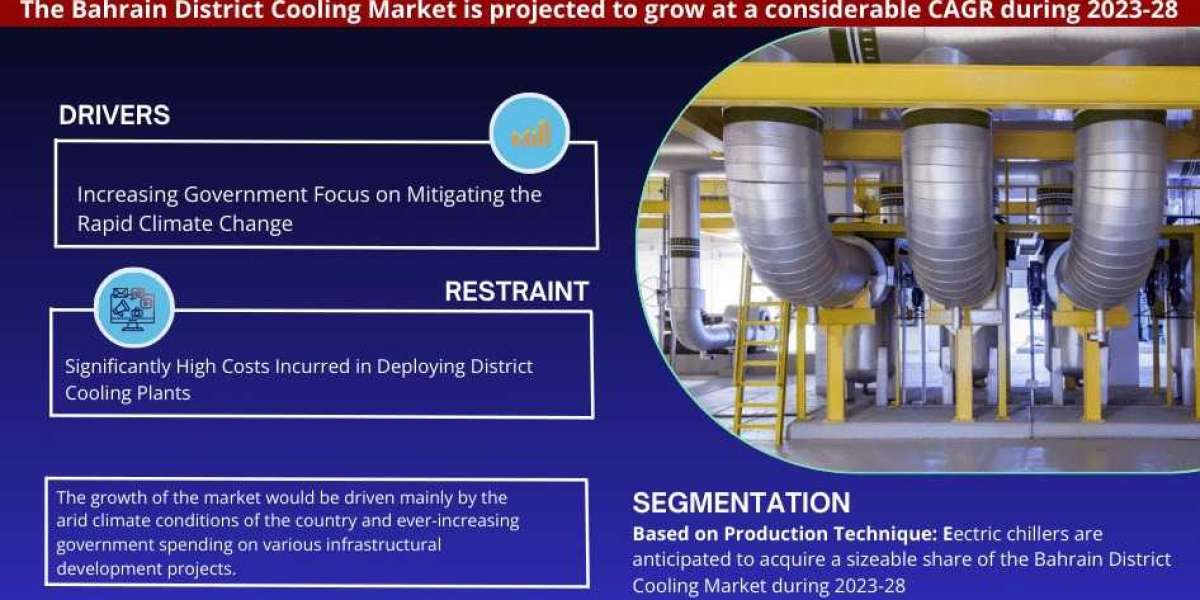 The Bahrain District Cooling Market is projected to grow at a considerable CAGR during 2023-28

DRIVERS

Increasing Government Focus on Mitigating the Rapid Climate Change

RESTRAINT

Significantly High Costs Incurred in Deploying District Cooling Plants

The growth of the market would be driven mainly by the arid climate conditions of the country and ever-increasing government spending on various infrastructural development projects.

SEGMENTATION

Based on Production Technique: Eectric chillers are anticipated to acquire a sizeable share of the Bahrain District Cooling Market during 2023-28